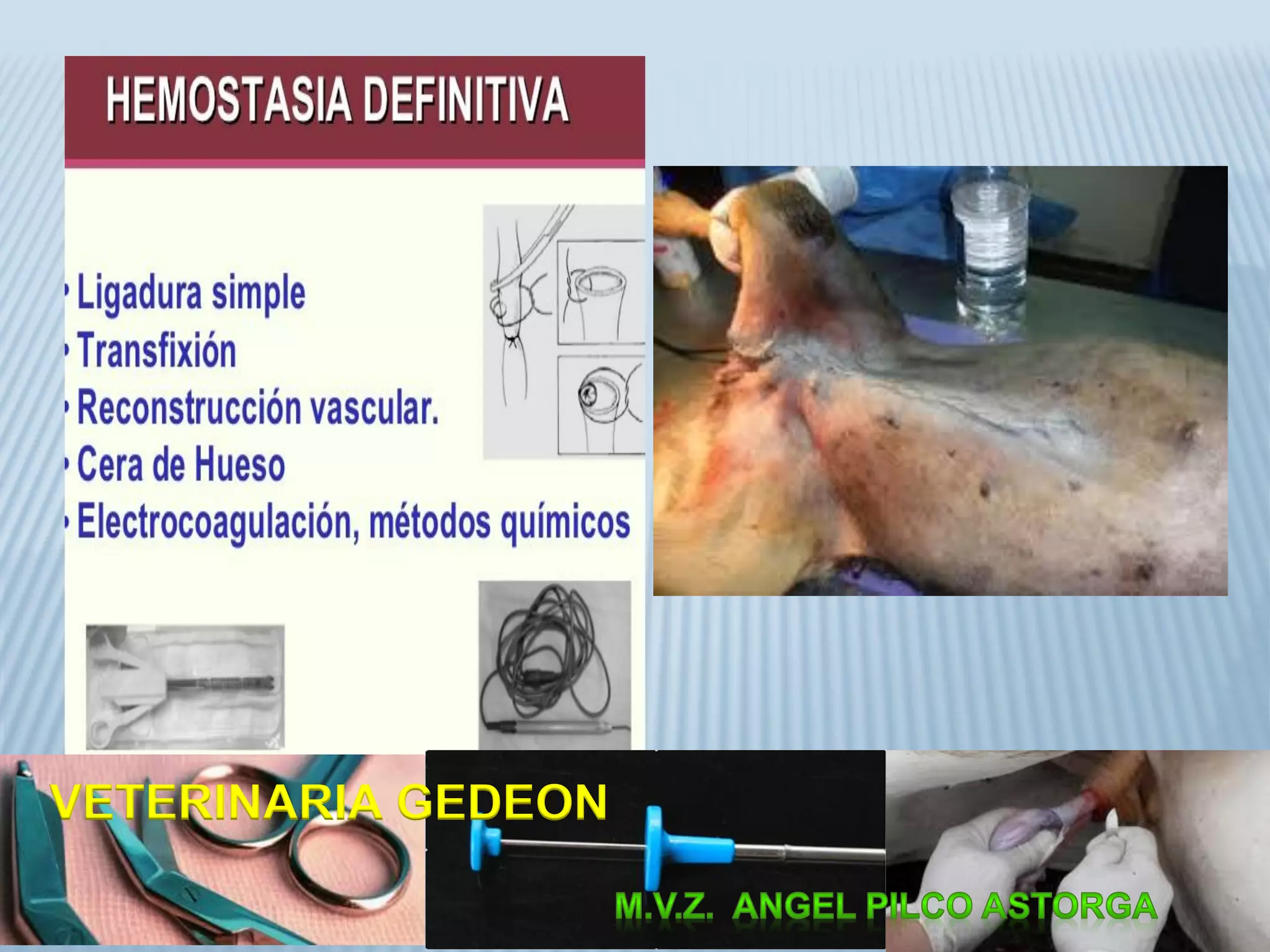 HEMOSTASIA DEFINITIVA

• Ligadura simple
• Transfixión
• Reconstrucción vascular.
• Cera de Hueso
• Electrocoagulación, métodos químicos

VETERINARIA GEDEON

M.V.Z. ANGEL PILCO ASTORGA